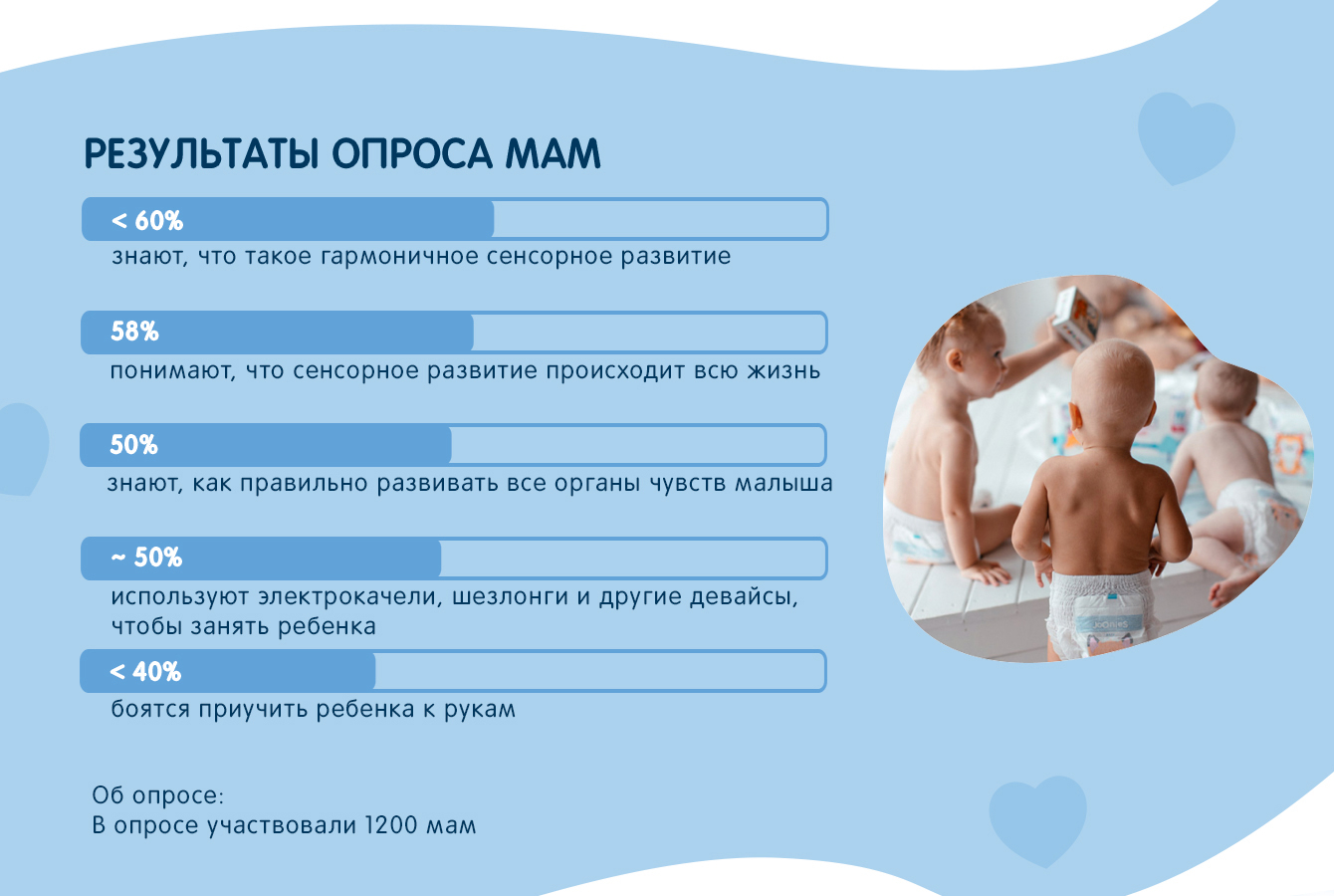 РЕЗУЛЬТАТЫ ОПРОСА МАМ

< 60%
знают, что такое гармоничное сенсорное развитие

58%
понимают, что сенсорное развитие происходит всю жизнь

50%
знают, как правильно развивать все органы чувств малыша

~ 50%
используют электрокачели, шезлонги и другие девайсы, чтобы занять ребенка

< 40%
боятся приучить ребенка к рукам

Об опросе:
В опросе участвовали 1200 мам